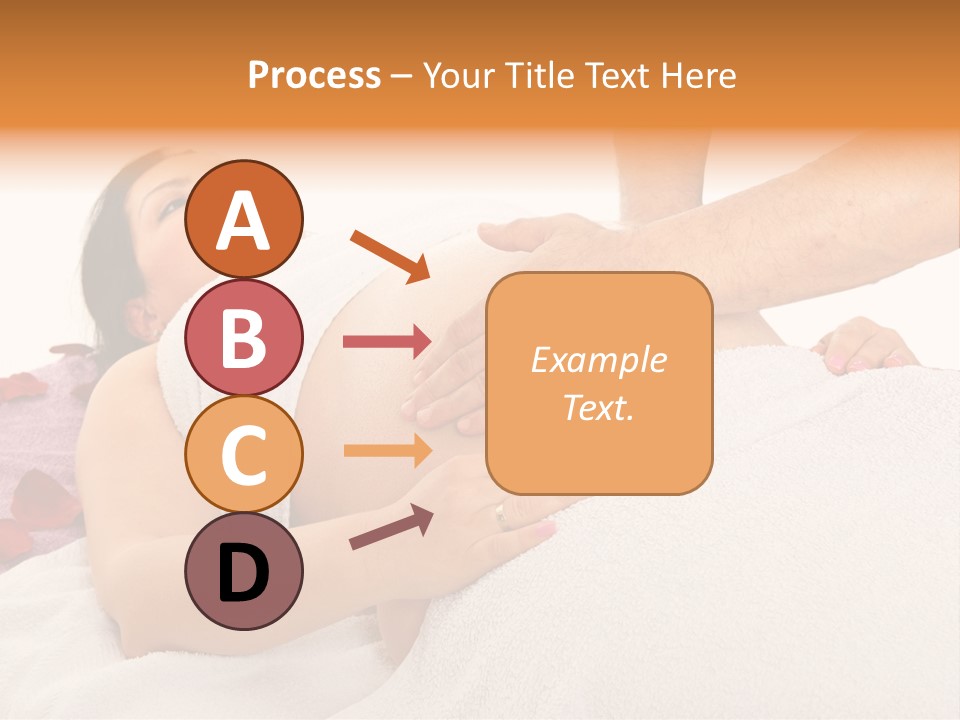 Process – Your Title Text Here

A
B
C
D

Example Text.